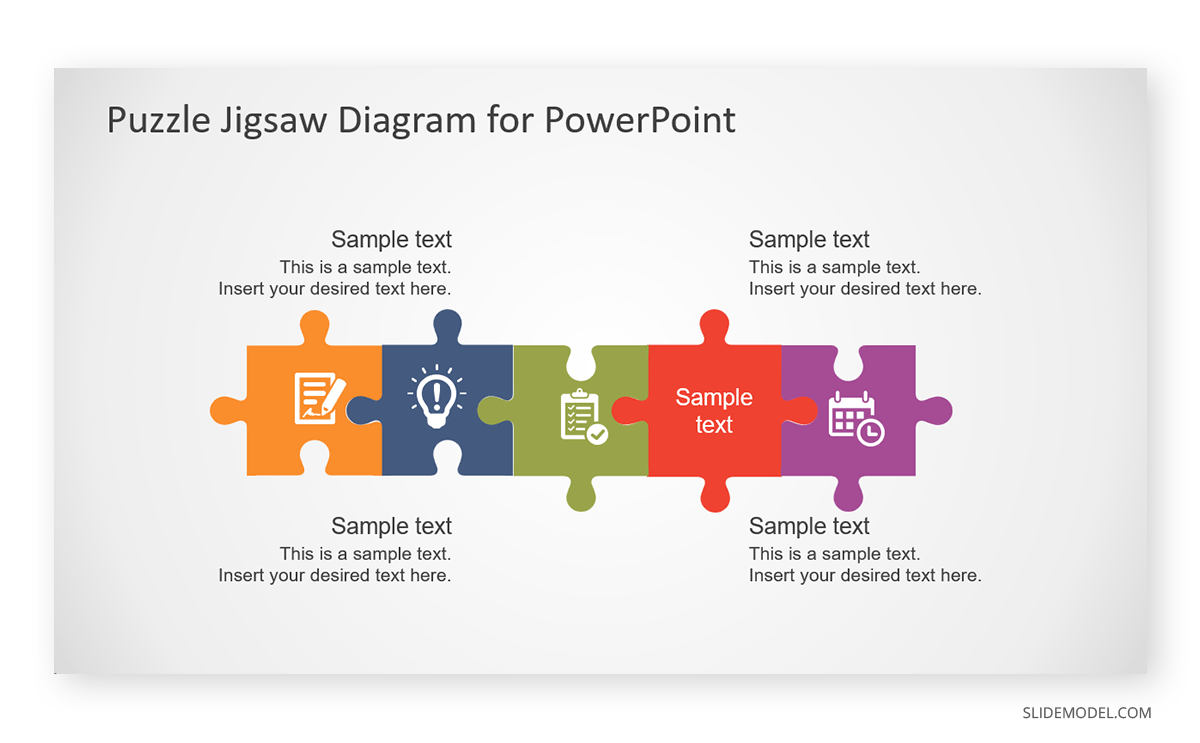 Puzzle Jigsaw Diagram for PowerPoint

Sample text
This is a sample text.
Insert your desired text here.

Sample text
This is a sample text.
Insert your desired text here.

Sample text

Sample text
This is a sample text.
Insert your desired text here.

Sample text
This is a sample text.
Insert your desired text here.

SLIDEMODEL.COM